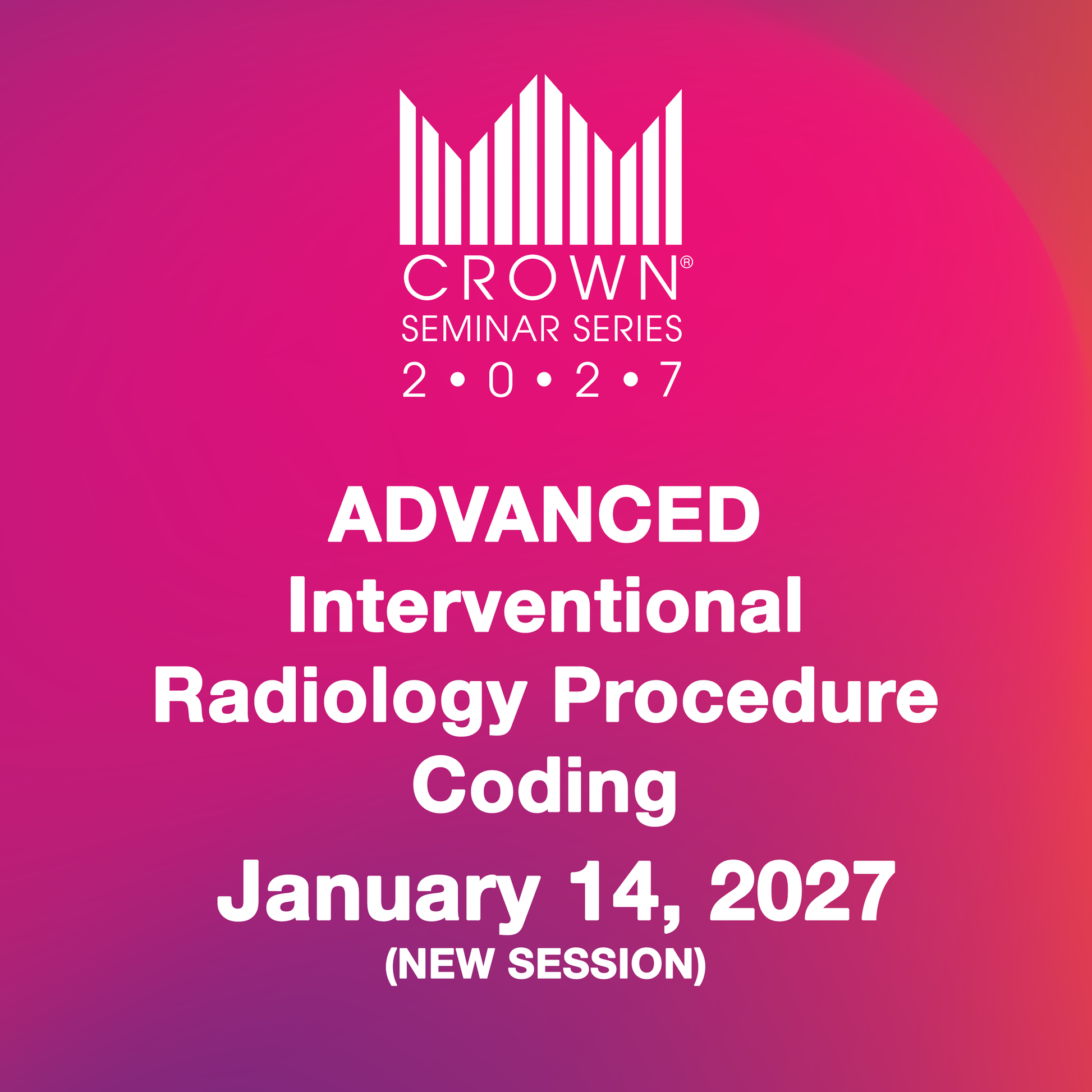 CROWN®
SEMINAR SERIES
2 • 0 • 2 • 7

ADVANCED
Interventional
Radiology Procedure
Coding
January 14, 2027
(NEW SESSION)